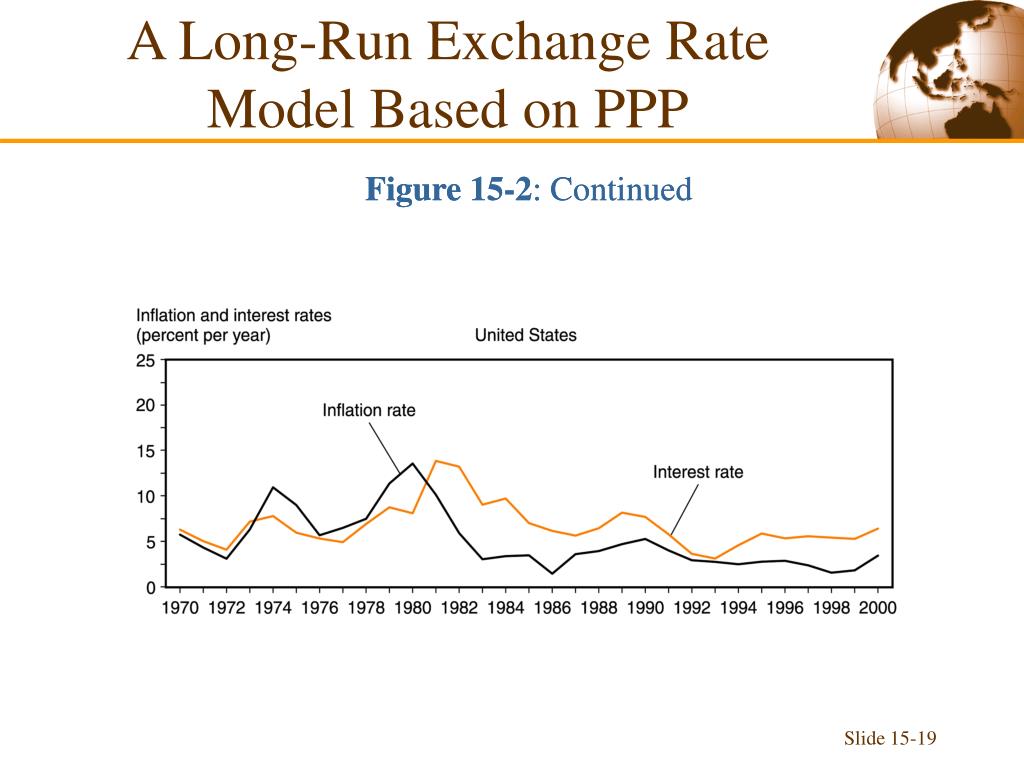 A Long-Run Exchange Rate Model Based on PPP

Figure 15-2: Continued

Inflation and interest rates
(percent per year)

United States

25
20
15
10
5
0

Inflation rate

Interest rate

1970 1972 1974 1976 1978 1980 1982 1984 1986 1988 1990 1992 1994 1996 1998 2000

Slide 15-19